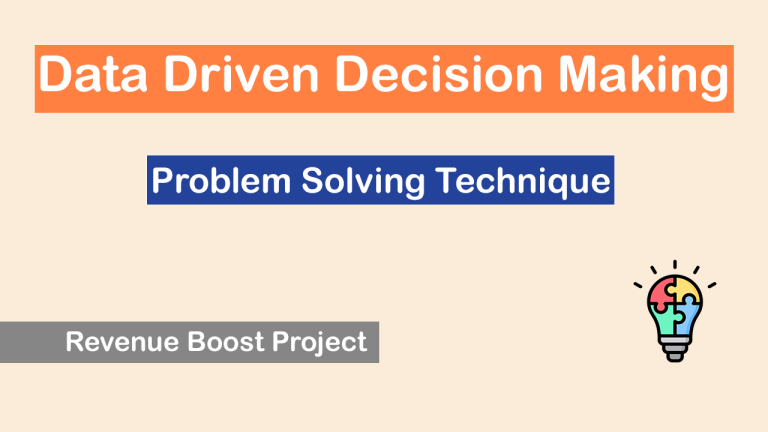 Data Driven Decision Making

Problem Solving Technique

Revenue Boost Project